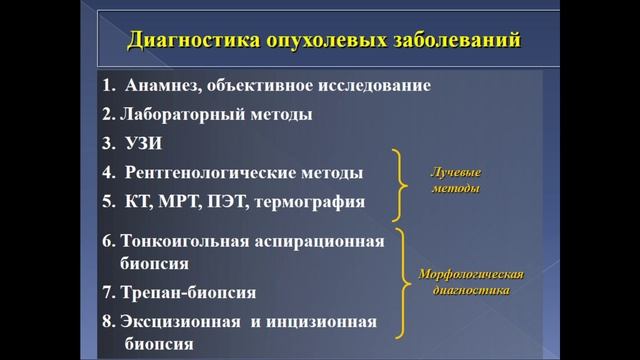 Диагностика опухолевых заболеваний

1. Анамнез, объективное исследование
2. Лабораторный методы
3. УЗИ
4. Рентгенологические методы
5. КТ, МРТ, ПЭТ, термография

Лучевые методы

6. Тонкоигольная аспирационная биопсия
7. Трепан-биопсия
8. Эксцизионная и инцизионная биопсия

Морфологическая диагностика